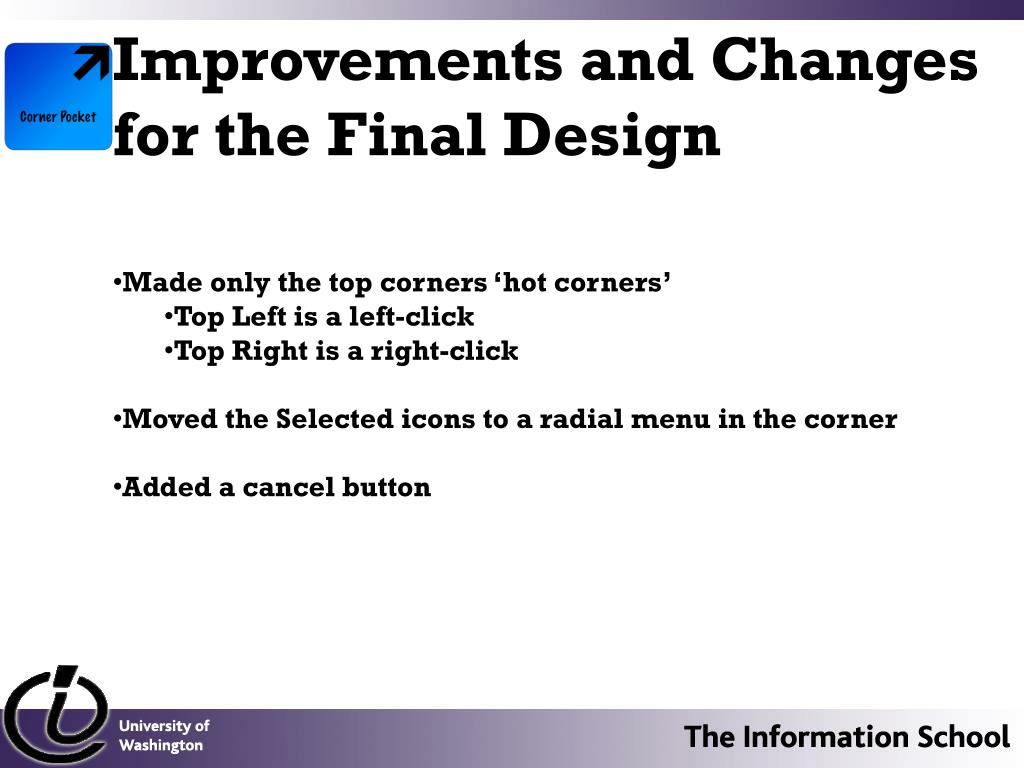 Corner Pocket

Improvements and Changes for the Final Design

•Made only the top corners ‘hot corners’
•Top Left is a left-click
•Top Right is a right-click

•Moved the Selected icons to a radial menu in the corner

•Added a cancel button

University of Washington

The Information School